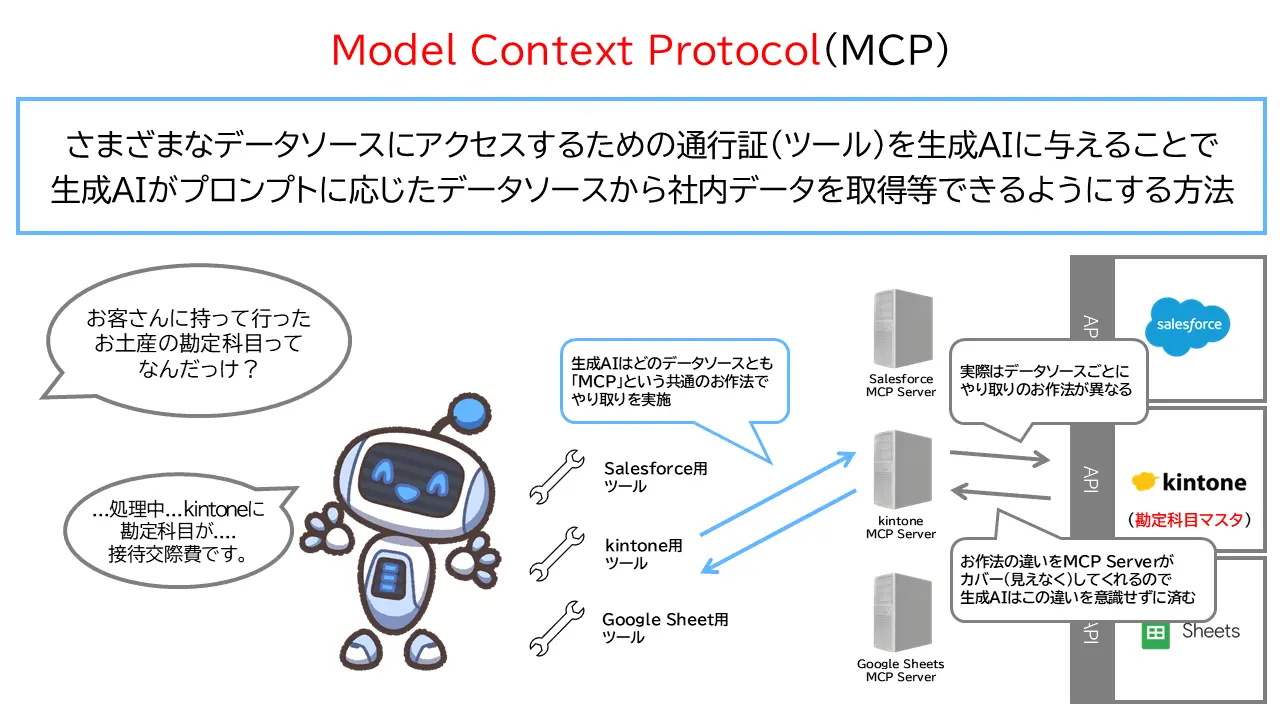 Model Context Protocol(MCP)

さまざまなデータソースにアクセスするための通行証(ツール)を生成AIに与えることで生成AIがプロンプトに応じたデータソースから社内データを取得等できるようにする方法

お客さんに持って行ったお土産の勘定科目ってなんだっけ?

…処理中…kintoneに勘定科目が….接待交際費です。

生成AIはどのデータソースとも「MCP」という共通のお作法でやり取りを実施

Salesforce用ツール

kintone用ツール

Google Sheet用ツール

Salesforce MCP Server

kintone MCP Server

Google Sheets MCP Server

実際はデータソースごとにやり取りのお作法が異なる

お作法の違いをMCP Serverがカバー(見えなく)してくれるので生成AIはこの違いを意識せずに済む

API

salesforce

API

kintone

(勘定科目マスタ)

API

Sheets